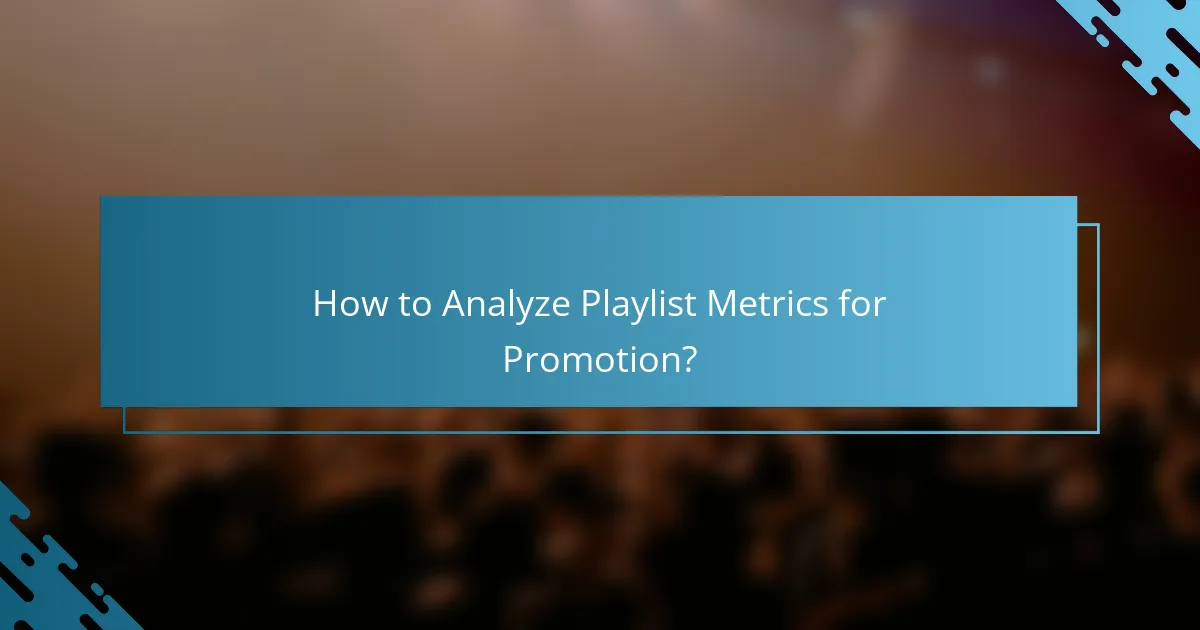 How to Analyze Playlist Metrics for Promotion?